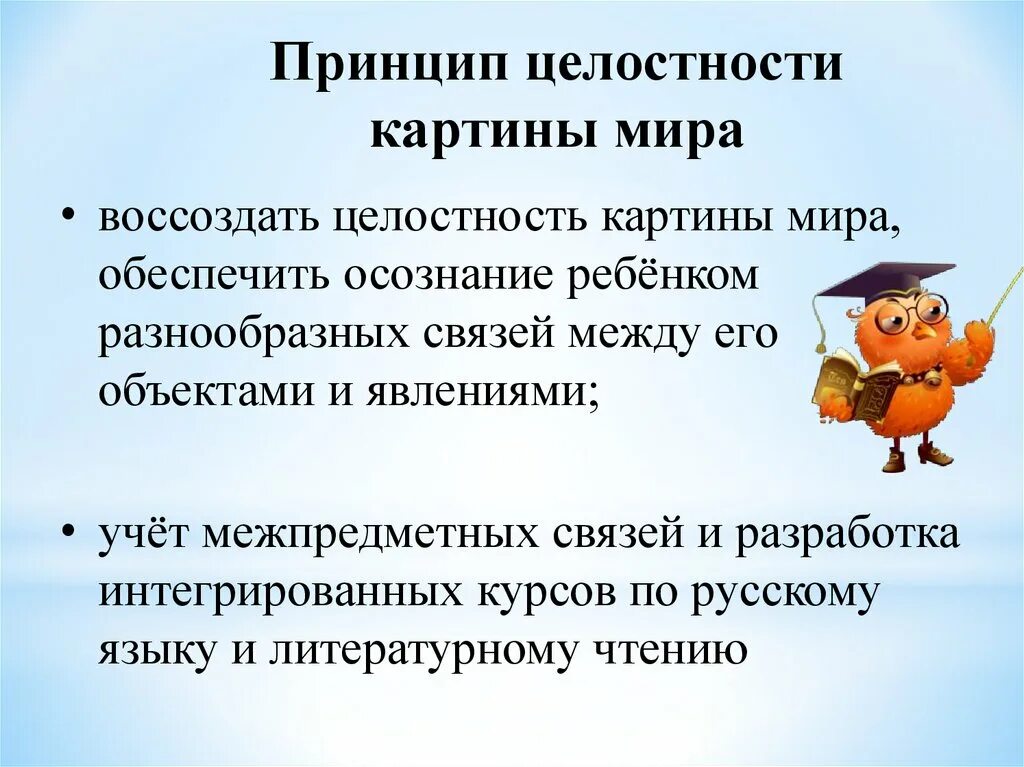 Принцип целостности картины мира

• воссоздать целостность картины мира, обеспечить осознание ребёнком разнообразных связей между его объектами и явлениями;

• учёт межпредметных связей и разработка интегрированных курсов по русскому языку и литературному чтению